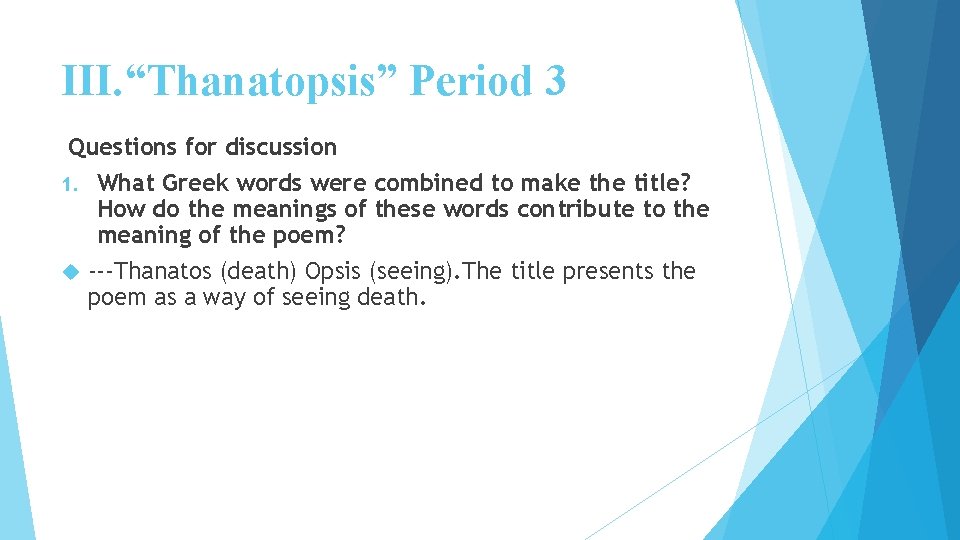 III.“Thanatopsis” Period 3

Questions for discussion

1. What Greek words were combined to make the title? How do the meanings of these words contribute to the meaning of the poem?

---Thanatos (death) Opsis (seeing).The title presents the poem as a way of seeing death.